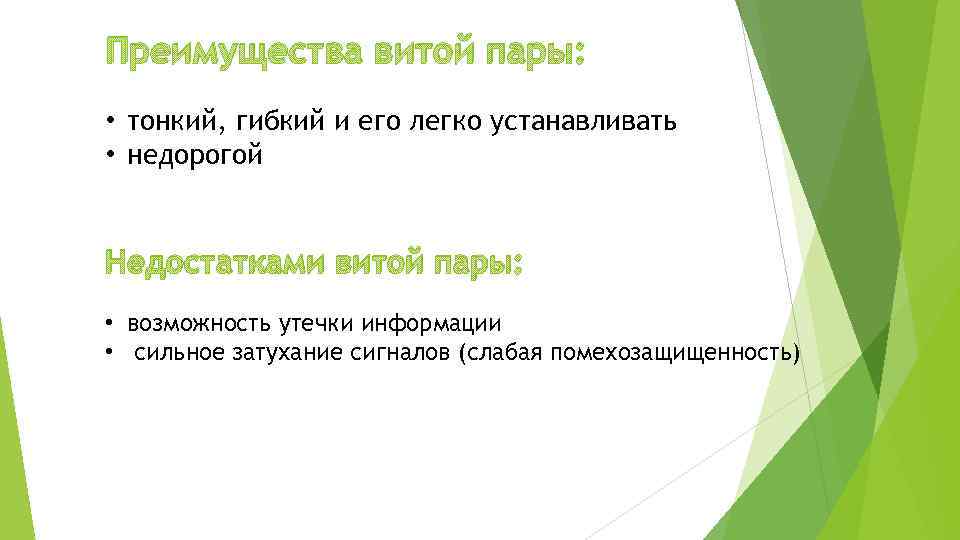 Преимущества витой пары:

• тонкий, гибкий и его легко устанавливать
• недорогой

Недостатками витой пары:

• возможность утечки информации
• сильное затухание сигналов (слабая помехозащищенность)